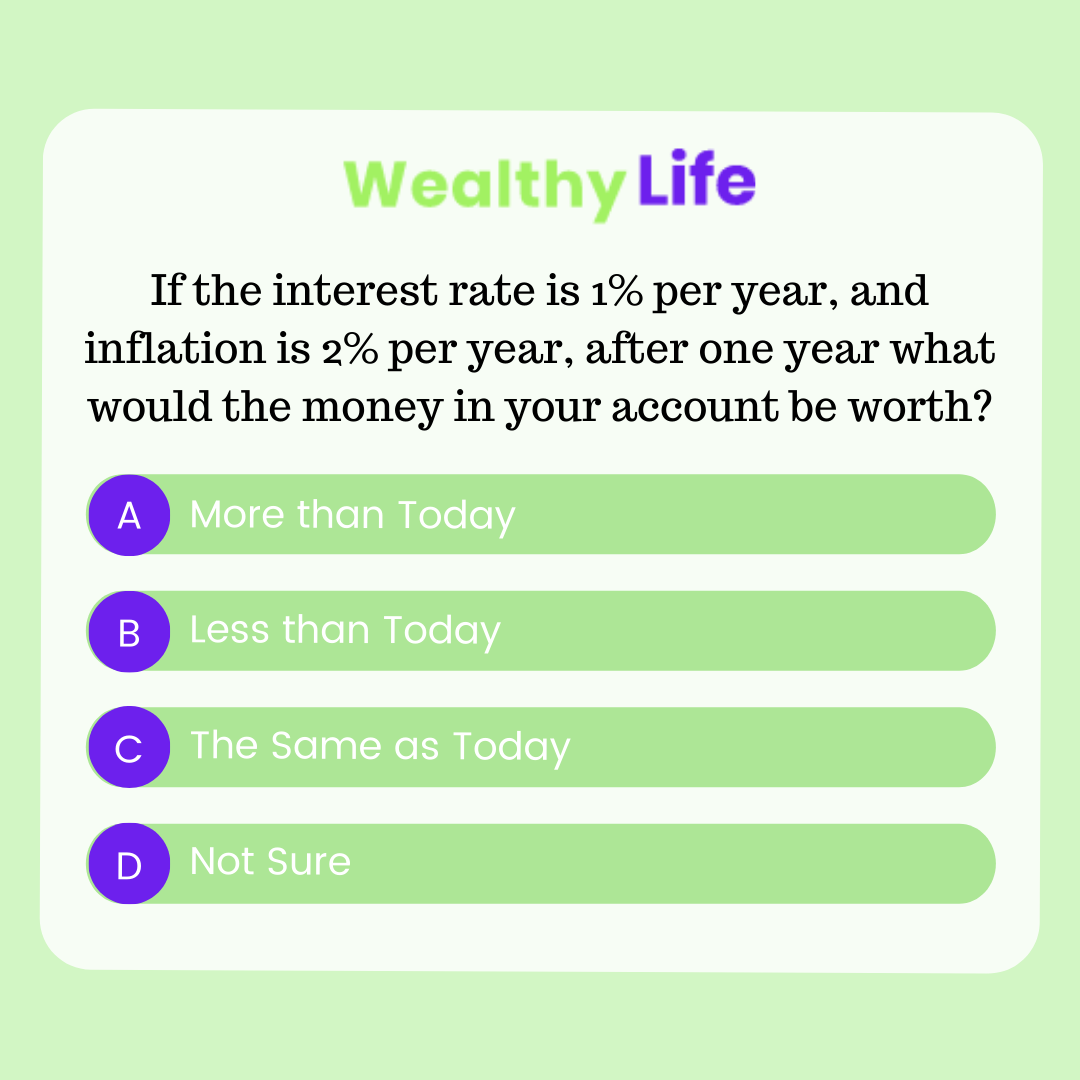 Wealthy Life

If the interest rate is 1% per year, and inflation is 2% per year, after one year what would the money in your account be worth?

A More than Today

B Less than Today

C The Same as Today

D Not Sure